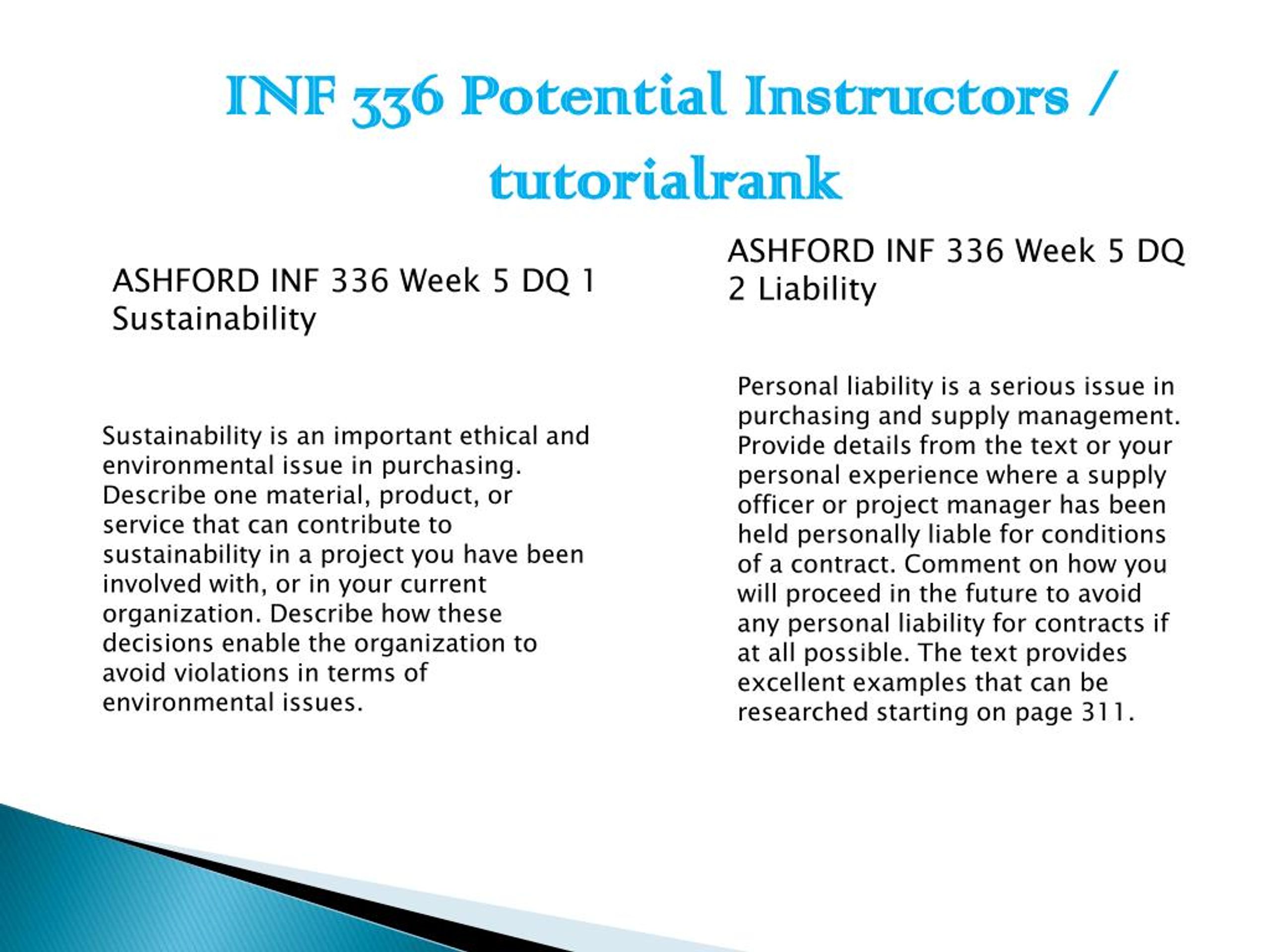 INF 336 Potential Instructors / tutorialrank

ASHFORD INF 336 Week 5 DQ 1 Sustainability

Sustainability is an important ethical and environmental issue in purchasing. Describe one material, product, or service that can contribute to sustainability in a project you have been involved with, or in your current organization. Describe how these decisions enable the organization to avoid violations in terms of environmental issues.

ASHFORD INF 336 Week 5 DQ 2 Liability

Personal liability is a serious issue in purchasing and supply management. Provide details from the text or your personal experience where a supply officer or project manager has been held personally liable for conditions of a contract. Comment on how you will proceed in the future to avoid any personal liability for contracts if at all possible. The text provides excellent examples that can be researched starting on page 311.